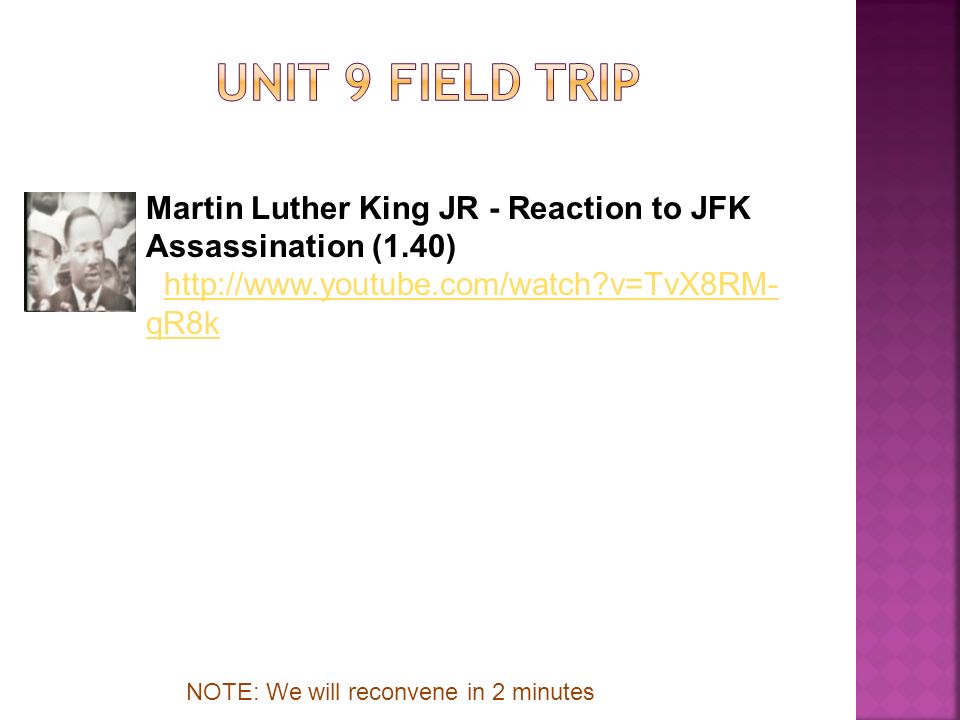 UNIT 9 FIELD TRIP

Martin Luther King JR - Reaction to JFK Assassination (1.40)
http://www.youtube.com/watch?v=TvX8RM-qR8k

NOTE: We will reconvene in 2 minutes